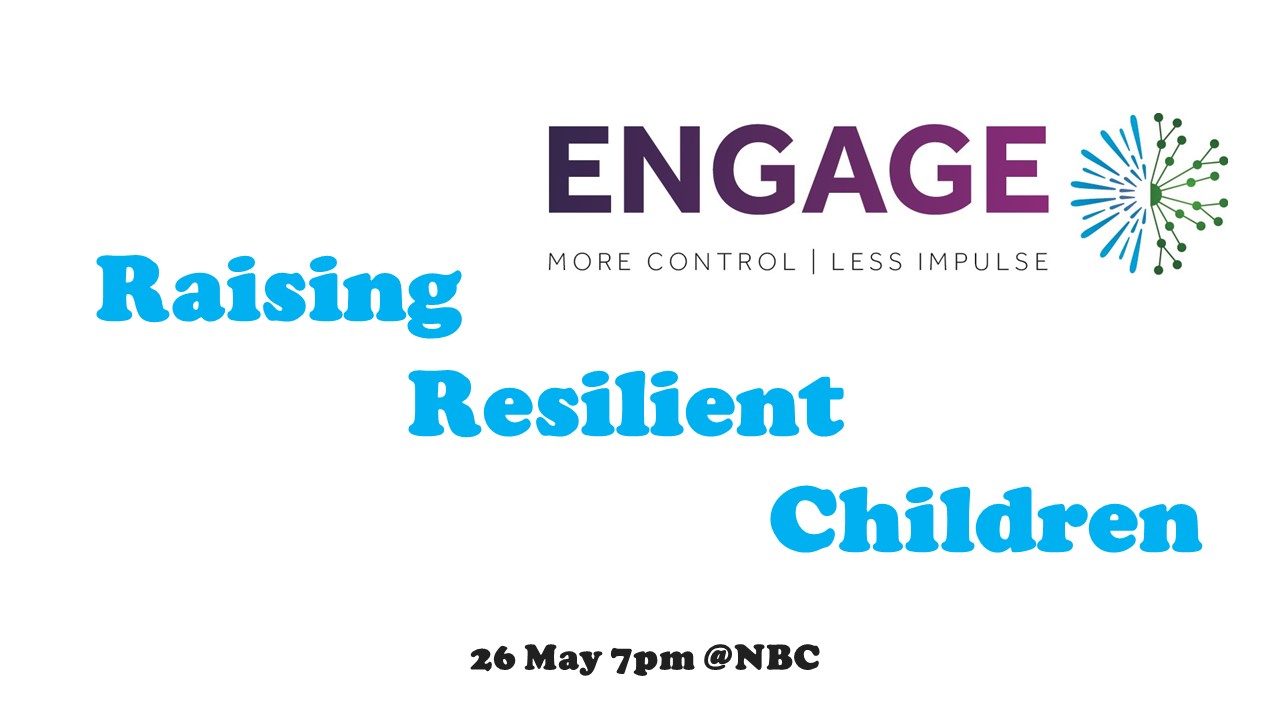 ENGAGE
MORE CONTROL | LESS IMPULSE

Raising
Resilient
Children

26 May 7pm @NBC